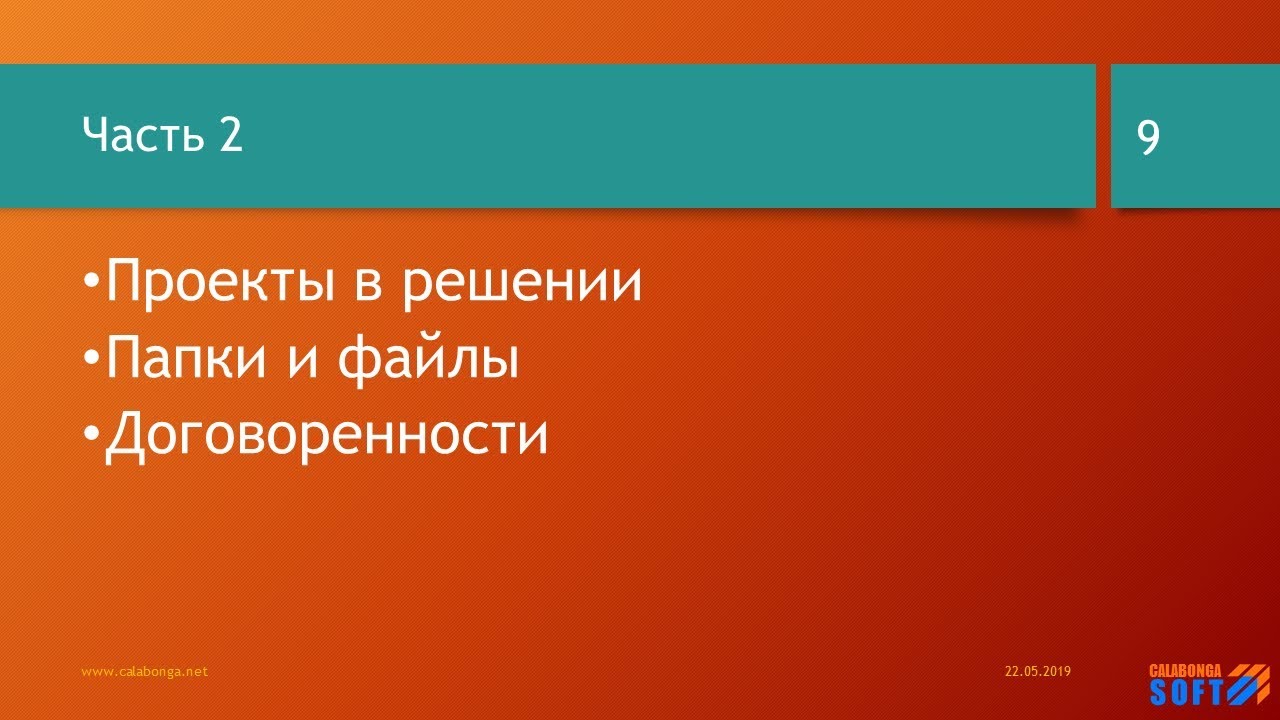 Часть 2

9

•Проекты в решении
•Папки и файлы
•Договоренности

www.calabonga.net

22.05.2019

CALABONGA
SOFT